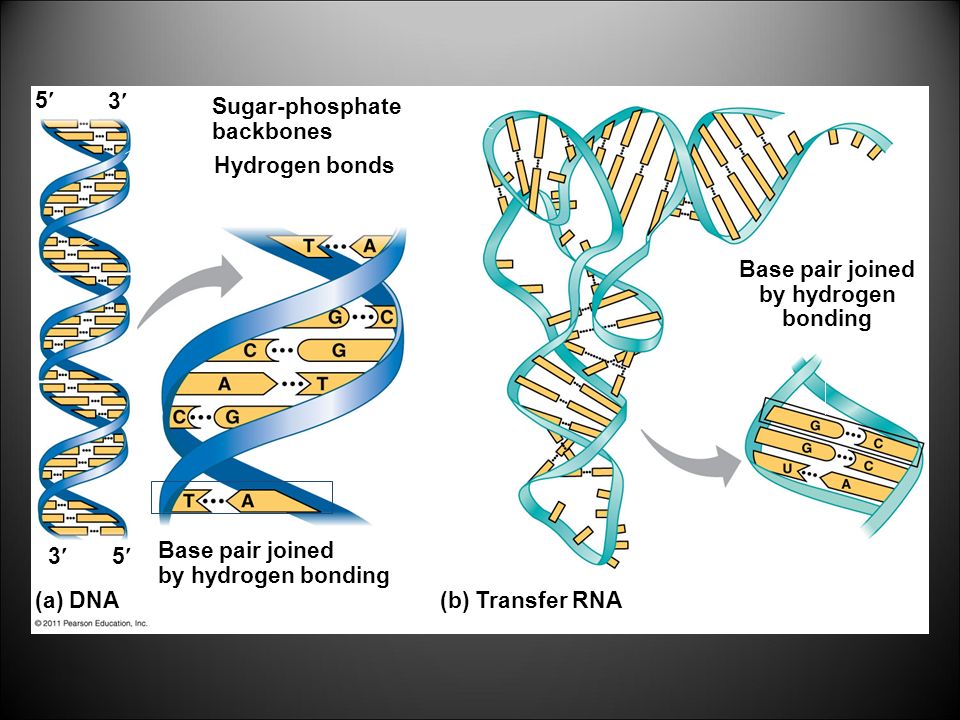 5′ 3′

Sugar-phosphate backbones

Hydrogen bonds

T A

G C

C G

A T

C G

T A

3′ 5′

Base pair joined by hydrogen bonding

(a) DNA

© 2011 Pearson Education, Inc.

Base pair joined by hydrogen bonding

G C

G C

U A

(b) Transfer RNA